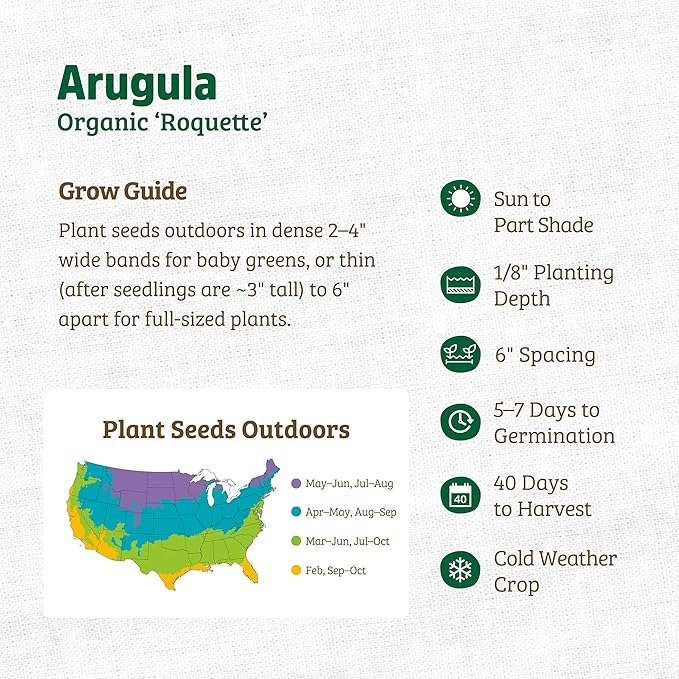 Arugula
Organic 'Roquette'

Grow Guide
Plant seeds outdoors in dense 2–4" wide bands for baby greens, or thin (after seedlings are ~3" tall) to 6" apart for full-sized plants.

Plant Seeds Outdoors

May–Jun, Jul–Aug
Apr–May, Aug–Sep
Mar–Jun, Jul–Oct
Feb, Sep–Oct

Sun to Part Shade

1/8" Planting Depth

6" Spacing

5–7 Days to Germination

40

40 Days to Harvest

Cold Weather Crop